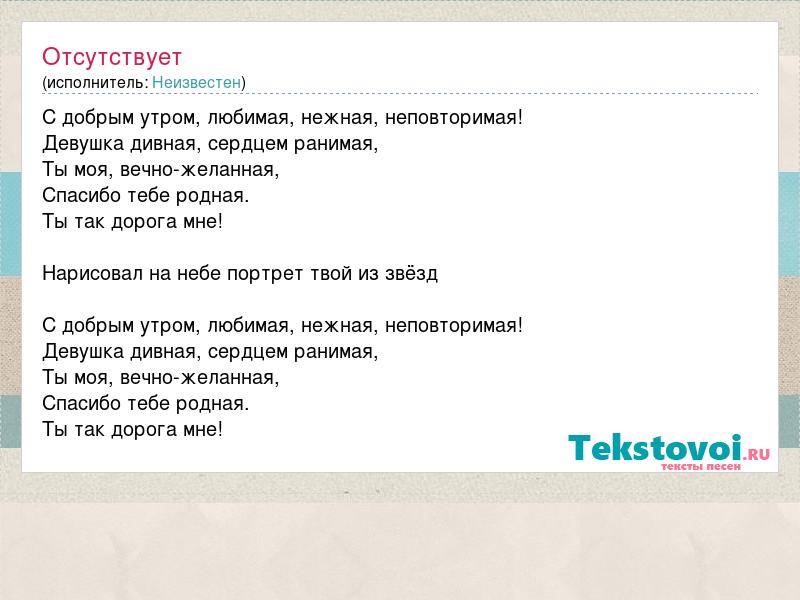 Отсутствует
(исполнитель: Неизвестен)

С добрым утром, любимая, нежная, неповторимая!
Девушка дивная, сердцем ранимая,
Ты моя, вечно-желанная,
Спасибо тебе родная.
Ты так дорога мне!

Нарисовал на небе портрет твой из звёзд

С добрым утром, любимая, нежная, неповторимая!
Девушка дивная, сердцем ранимая,
Ты моя, вечно-желанная,
Спасибо тебе родная.
Ты так дорога мне!

Tekstovoi.RU
тексты песен